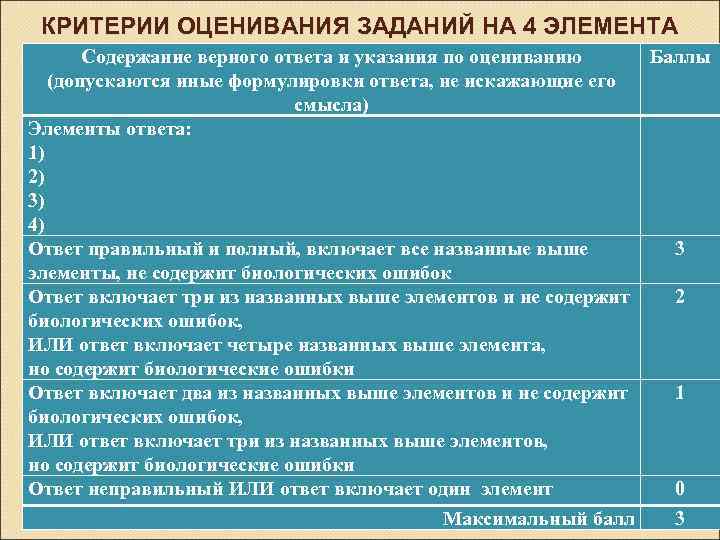 КРИТЕРИИ ОЦЕНИВАНИЯ ЗАДАНИЙ НА 4 ЭЛЕМЕНТА

| Содержание верного ответа и указания по оцениванию (допускаются иные формулировки ответа, не искажающие его смысла) | Баллы |
|---|---|
| Элементы ответа: 1) 2) 3) 4) | |
| Ответ правильный и полный, включает все названные выше элементы, не содержит биологических ошибок | 3 |
| Ответ включает три из названных выше элементов и не содержит биологических ошибок, ИЛИ ответ включает четыре названных выше элемента, но содержит биологические ошибки | 2 |
| Ответ включает два из названных выше элементов и не содержит биологических ошибок, ИЛИ ответ включает три из названных выше элементов, но содержит биологические ошибки | 1 |
| Ответ неправильный ИЛИ ответ включает один элемент | 0 |
| Максимальный балл | 3 |